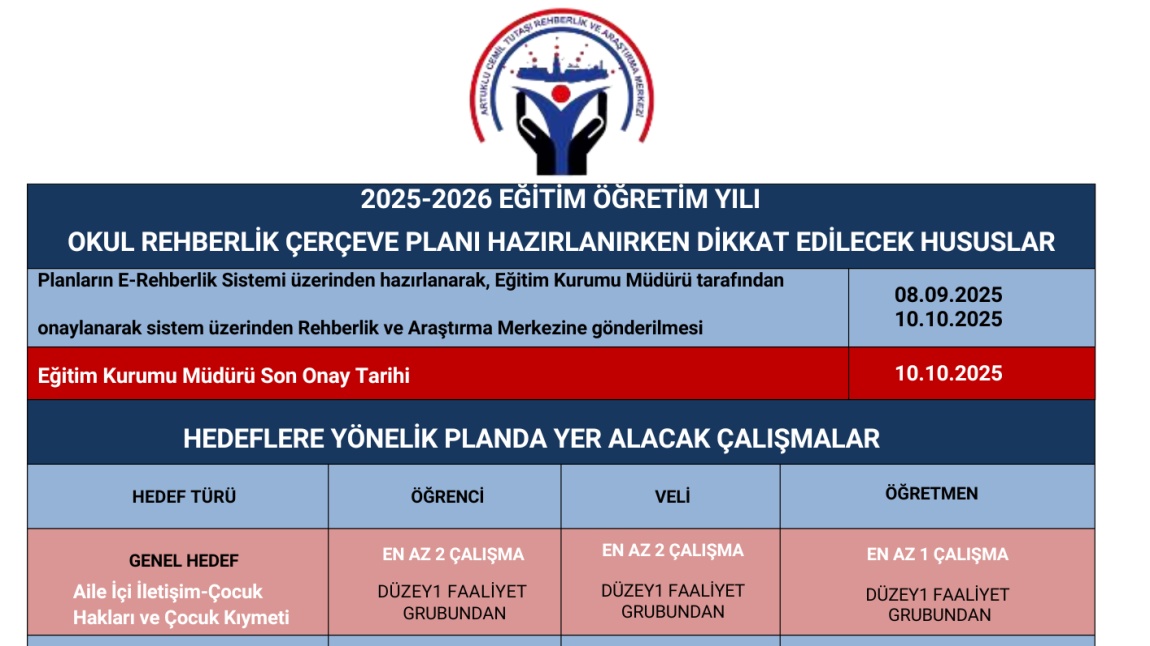 ARTUKLU CEMİL TUTAŞI REHBERLİK VE ARAŞTIRMA MERKEZİ

2025-2026 EĞİTİM ÖĞRETİM YILI
OKUL REHBERLİK ÇERÇEVE PLANI HAZIRLANIRKEN DİKKAT EDİLECEK HUSUSLAR

| Planların E-Rehberlik Sistemi üzerinden hazırlanarak, Eğitim Kurumu Müdürü tarafından onaylanarak sistem üzerinden Rehberlik ve Araştırma Merkezine gönderilmesi | 08.09.2025 10.10.2025 |
|---|---|
| Eğitim Kurumu Müdürü Son Onay Tarihi | 10.10.2025 |

HEDEFLERE YÖNELİK PLANDA YER ALACAK ÇALIŞMALAR

| HEDEF TÜRÜ | ÖĞRENCİ | VELİ | ÖĞRETMEN |
|---|---|---|---|
| GENEL HEDEF Aile İçi İletişim-Çocuk Hakları ve Çocuk Kıymeti | EN AZ 2 ÇALIŞMA DÜZEY1 FAALİYET GRUBUNDAN | EN AZ 2 ÇALIŞMA DÜZEY1 FAALİYET GRUBUNDAN | EN AZ 1 ÇALIŞMA DÜZEY1 FAALİYET GRUBUNDAN |